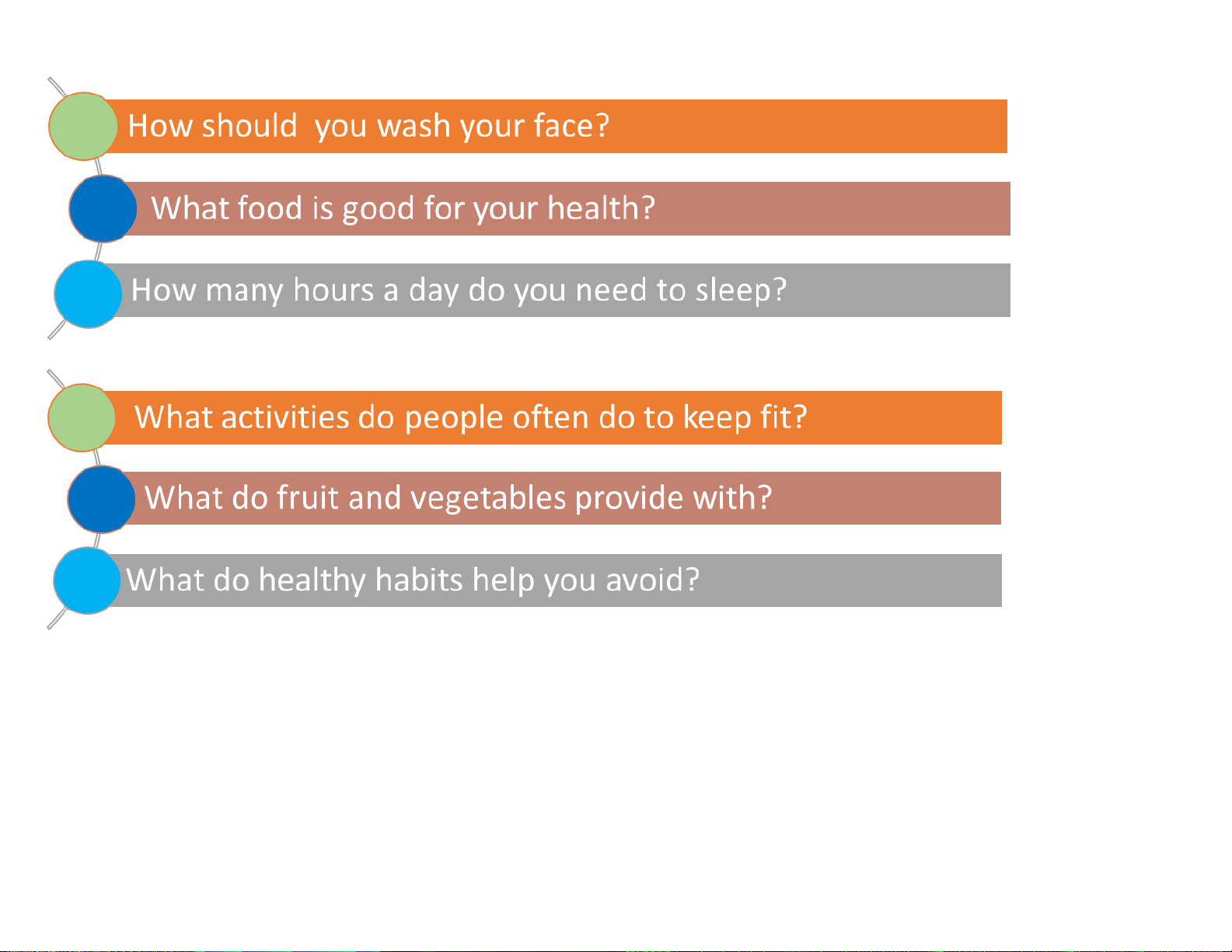 How should  you wash your face?

What food is good for your health?

How many hours a day do you need to sleep?

What activities do people often do to keep fit?

What do fruit and vegetables provide with?

What do healthy habits help you avoid?